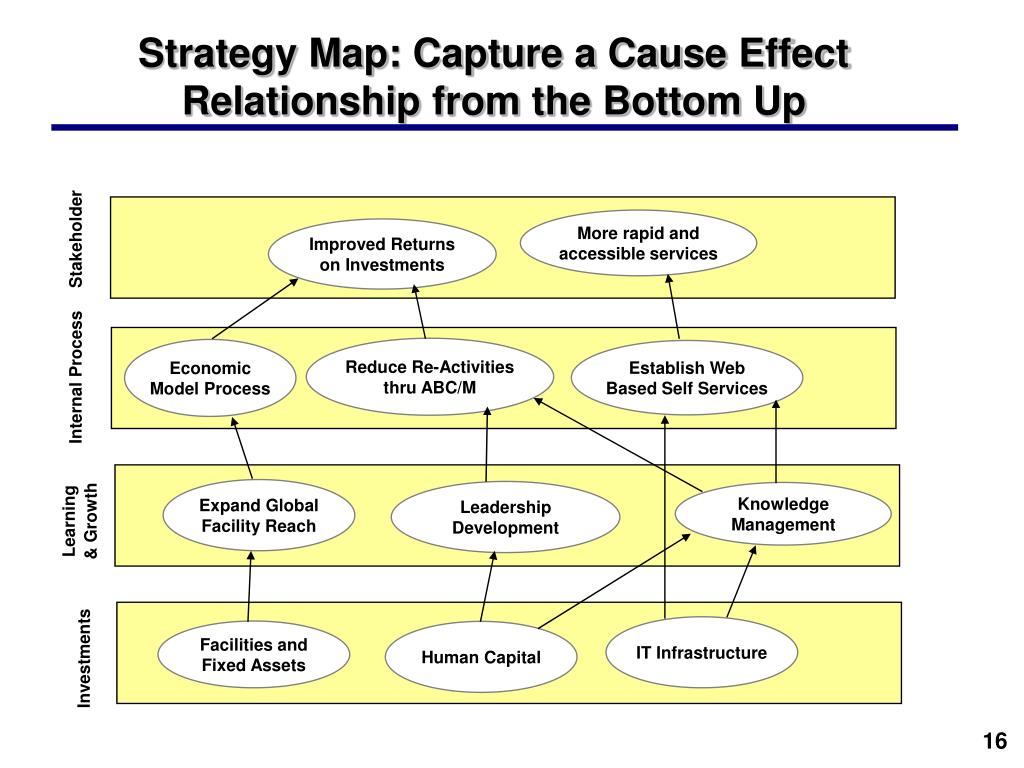 Strategy Map: Capture a Cause Effect Relationship from the Bottom Up

Stakeholder

Improved Returns on Investments

More rapid and accessible services

Internal Process

Economic Model Process

Reduce Re-Activities thru ABC/M

Establish Web Based Self Services

Learning & Growth

Expand Global Facility Reach

Leadership Development

Knowledge Management

Investments

Facilities and Fixed Assets

Human Capital

IT Infrastructure

16